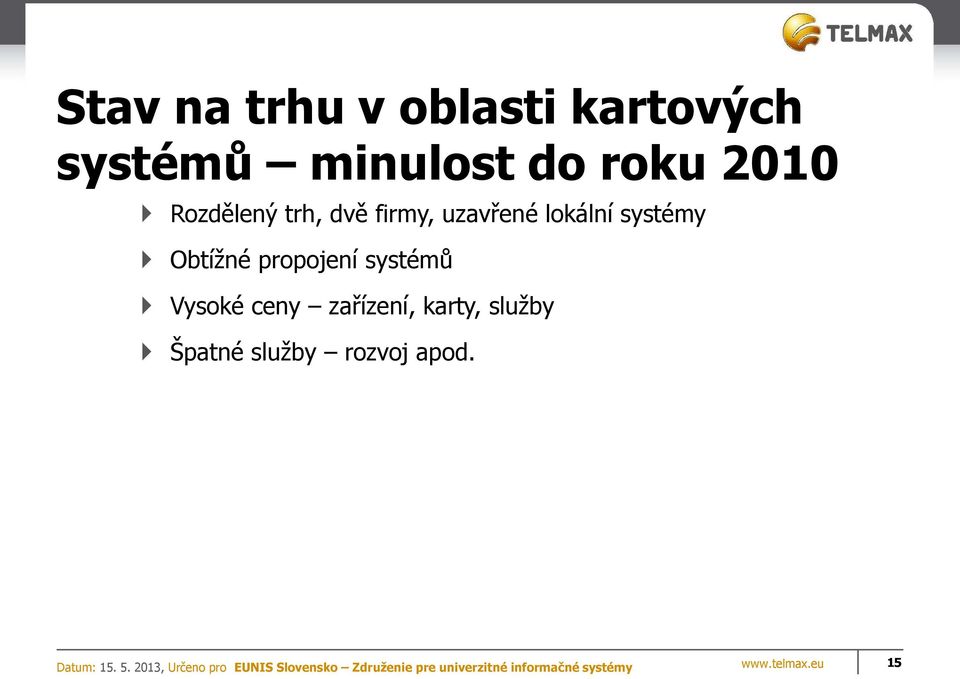 TELMAX

Stav na trhu v oblasti kartových systémů – minulost do roku 2010

Rozdělený trh, dvě firmy, uzavřené lokální systémy

Obtížné propojení systémů

Vysoké ceny – zařízení, karty, služby

Špatné služby – rozvoj apod.

Datum: 15. 5. 2013, Určeno pro EUNIS Slovensko – Združenie pre univerzitné informačné systémy

www.telmax.eu

15